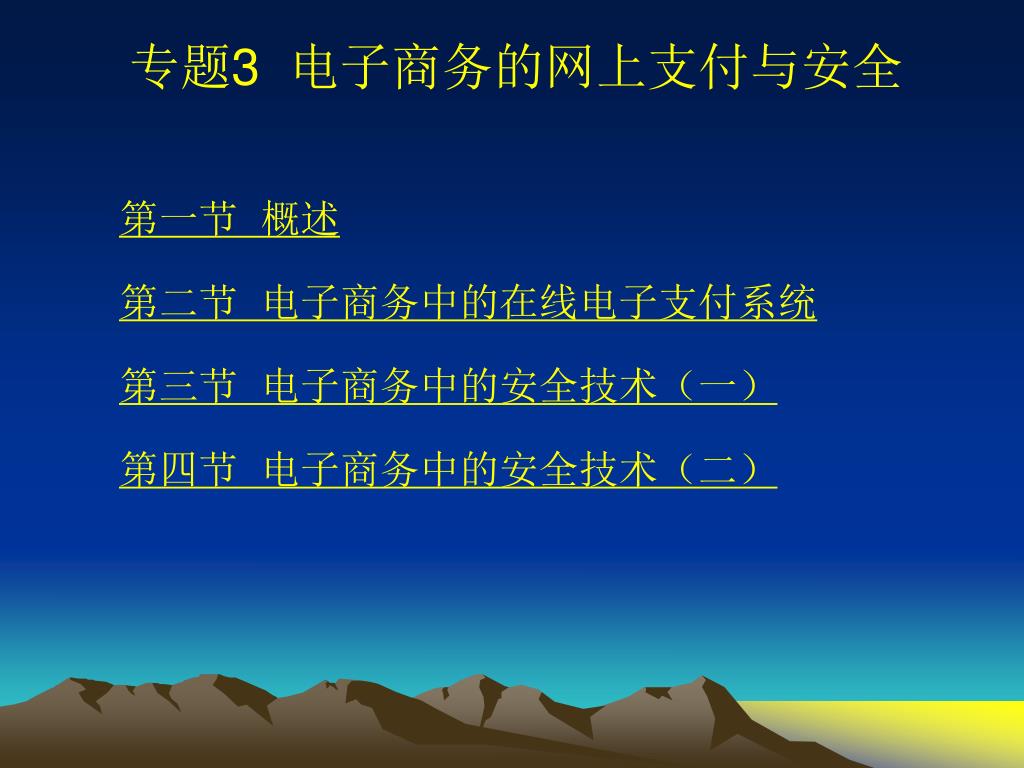 专题3 电子商务的网上支付与安全

第一节 概述

第二节 电子商务中的在线电子支付系统

第三节 电子商务中的安全技术（一）

第四节 电子商务中的安全技术（二）